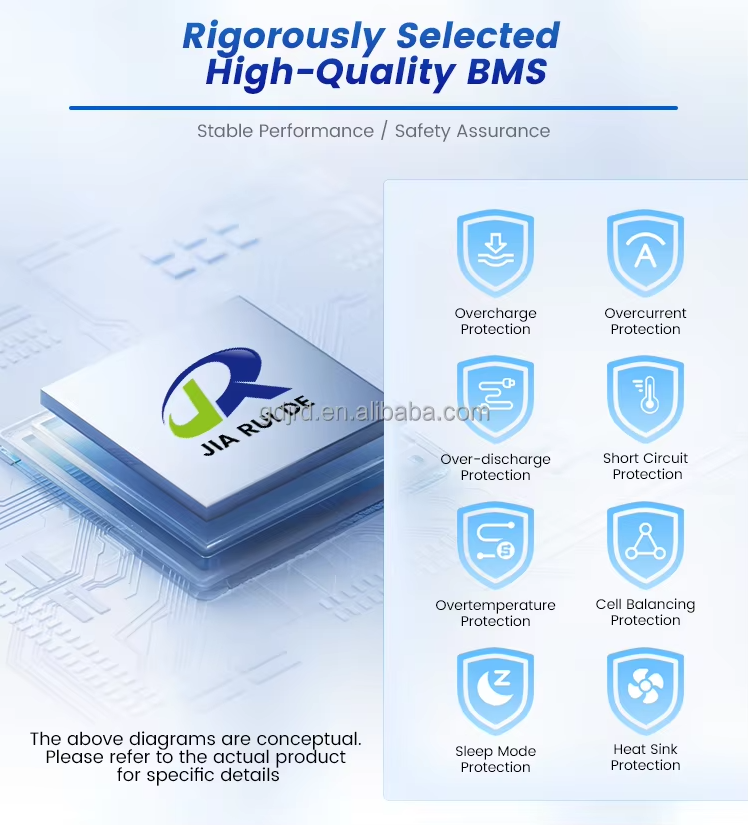 Rigorously Selected High-Quality BMS

Stable Performance / Safety Assurance

JIA RUIDE

sdjrd.en.alibaba.com

Overcharge Protection

Overcurrent Protection

Over-discharge Protection

Short Circuit Protection

Overtemperature Protection

Cell Balancing Protection

Sleep Mode Protection

Heat Sink Protection

The above diagrams are conceptual. Please refer to the actual product for specific details